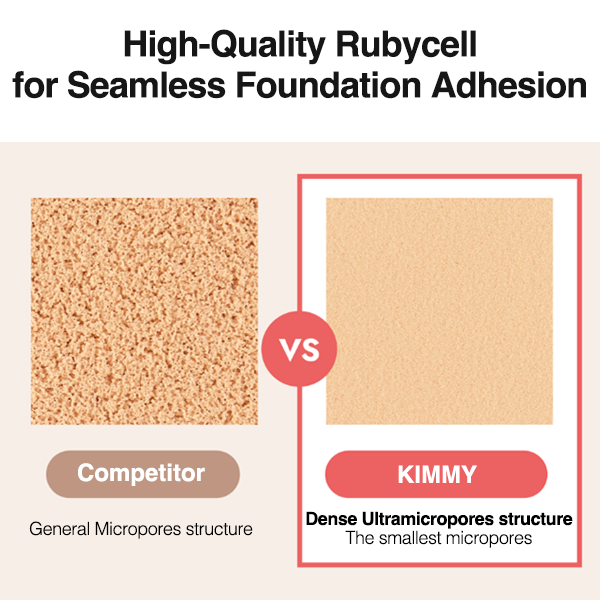 High-Quality Rubycell for Seamless Foundation Adhesion

VS

Competitor

General Micropores structure

KIMMY

Dense Ultramicropores structure
The smallest micropores